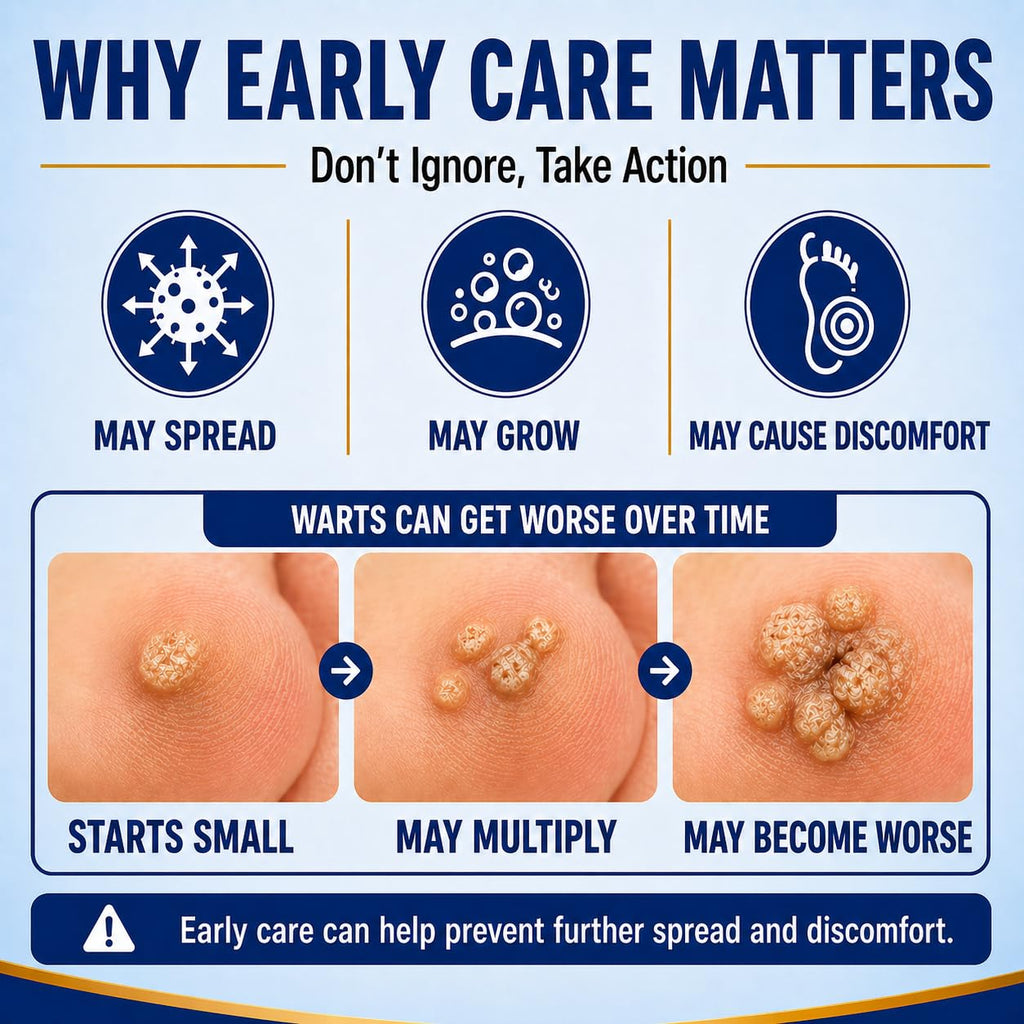 WHY EARLY CARE MATTERS

Don't Ignore, Take Action

MAY SPREAD

MAY GROW

MAY CAUSE DISCOMFORT

WARTS CAN GET WORSE OVER TIME

STARTS SMALL

MAY MULTIPLY

MAY BECOME WORSE

Early care can help prevent further spread and discomfort.